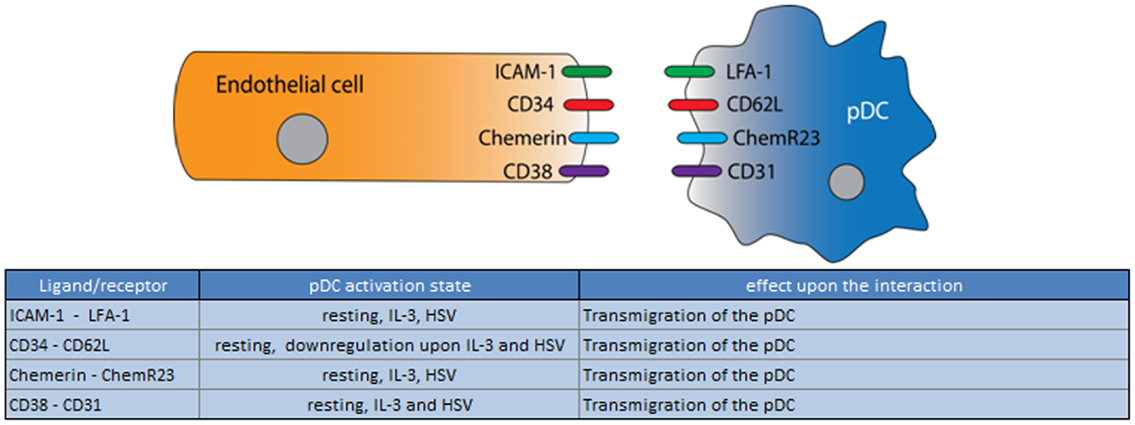 Endothelial cell

ICAM-1
CD34
Chemerin
CD38

LFA-1
CD62L
ChemR23
CD31

pDC

| Ligand/receptor | pDC activation state | effect upon the interaction |
|---|---|---|
| ICAM-1 - LFA-1 | resting, IL-3, HSV | Transmigration of the pDC |
| CD34 - CD62L | resting, downregulation upon IL-3 and HSV | Transmigration of the pDC |
| Chemerin - ChemR23 | resting, IL-3, HSV | Transmigration of the pDC |
| CD38 - CD31 | resting, IL-3 and HSV | Transmigration of the pDC |